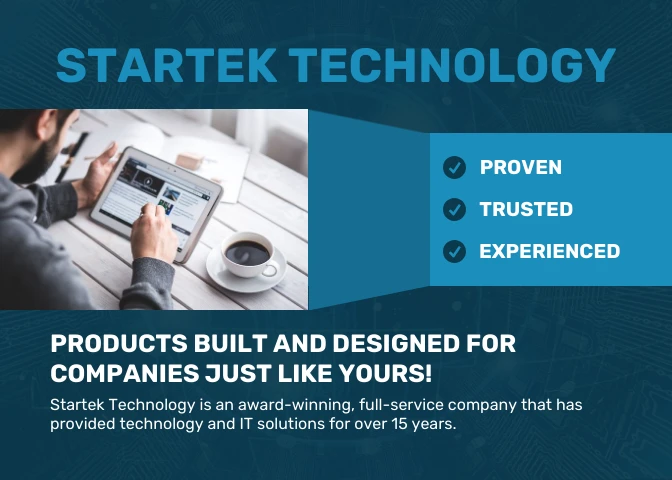 STARTEK TECHNOLOGY

PROVEN

TRUSTED

EXPERIENCED

PRODUCTS BUILT AND DESIGNED FOR COMPANIES JUST LIKE YOURS!

Startek Technology is an award-winning, full-service company that has provided technology and IT solutions for over 15 years.